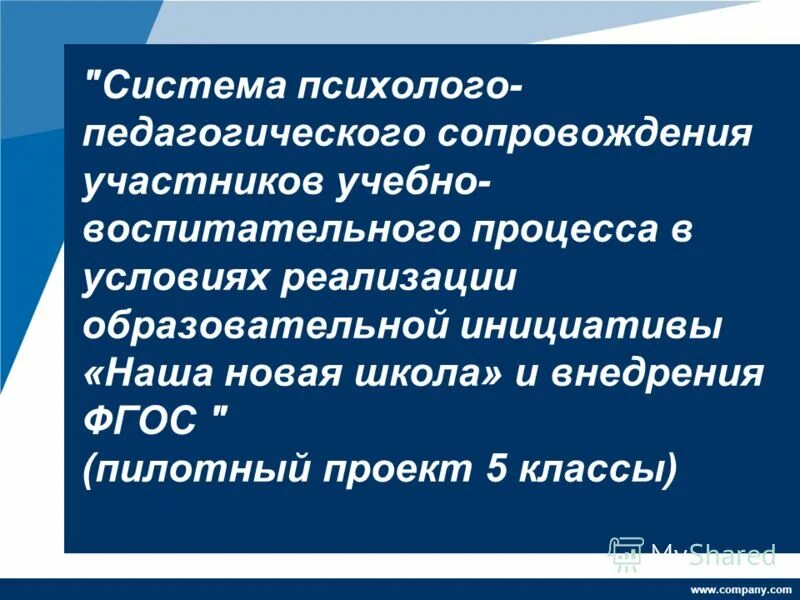 "Система психолого-педагогического сопровождения участников учебно-воспитательного процесса в условиях реализации образовательной инициативы «Наша новая школа» и внедрения ФГОС "
(пилотный проект 5 классы)

MyShared

www.company.com